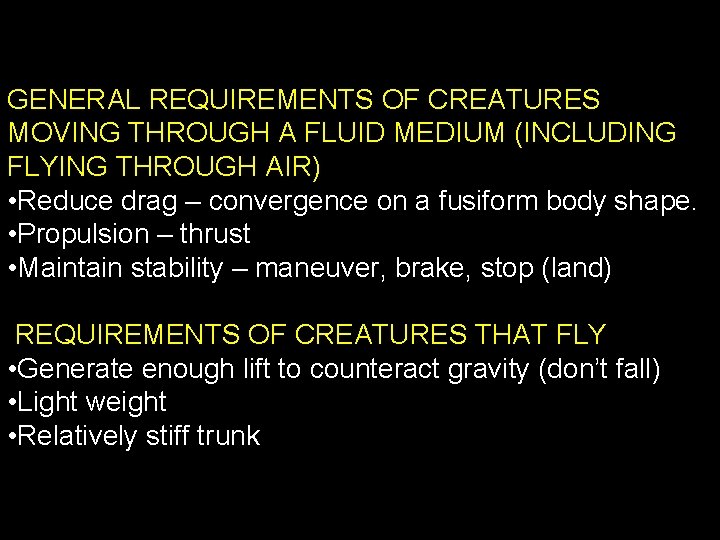 GENERAL REQUIREMENTS OF CREATURES MOVING THROUGH A FLUID MEDIUM (INCLUDING FLYING THROUGH AIR)
•Reduce drag – convergence on a fusiform body shape.
•Propulsion – thrust
•Maintain stability – maneuver, brake, stop (land)

REQUIREMENTS OF CREATURES THAT FLY
•Generate enough lift to counteract gravity (don't fall)
•Light weight
•Relatively stiff trunk